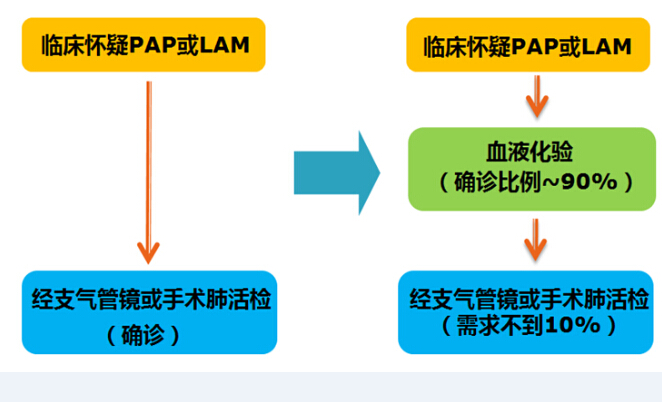 临床怀疑PAP或LAM

经支气管镜或手术肺活检
（确诊）

临床怀疑PAP或LAM

血液化验
（确诊比例~90%）

经支气管镜或手术肺活检
（需求不到10%）